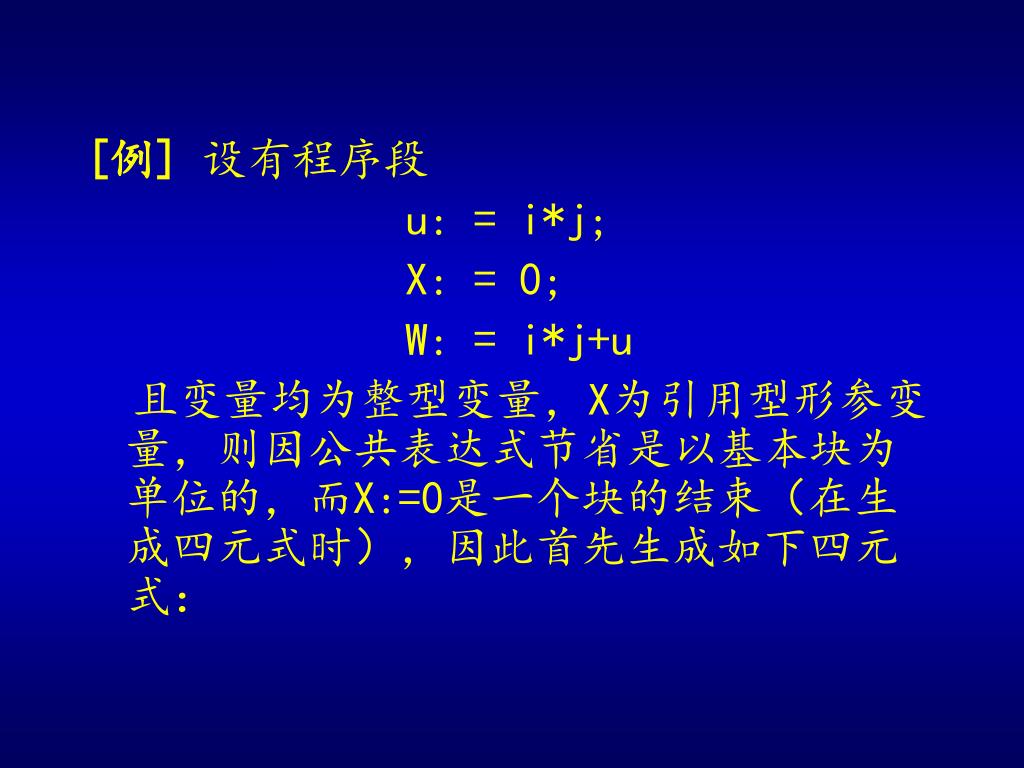 [例] 设有程序段

u: = i*j;

X: = 0;

W: = i*j+u

且变量均为整型变量，X为引用型形参变量，则因公共表达式节省是以基本块为单位的，而X:=0是一个块的结束（在生成四元式时），因此首先生成如下四元式: